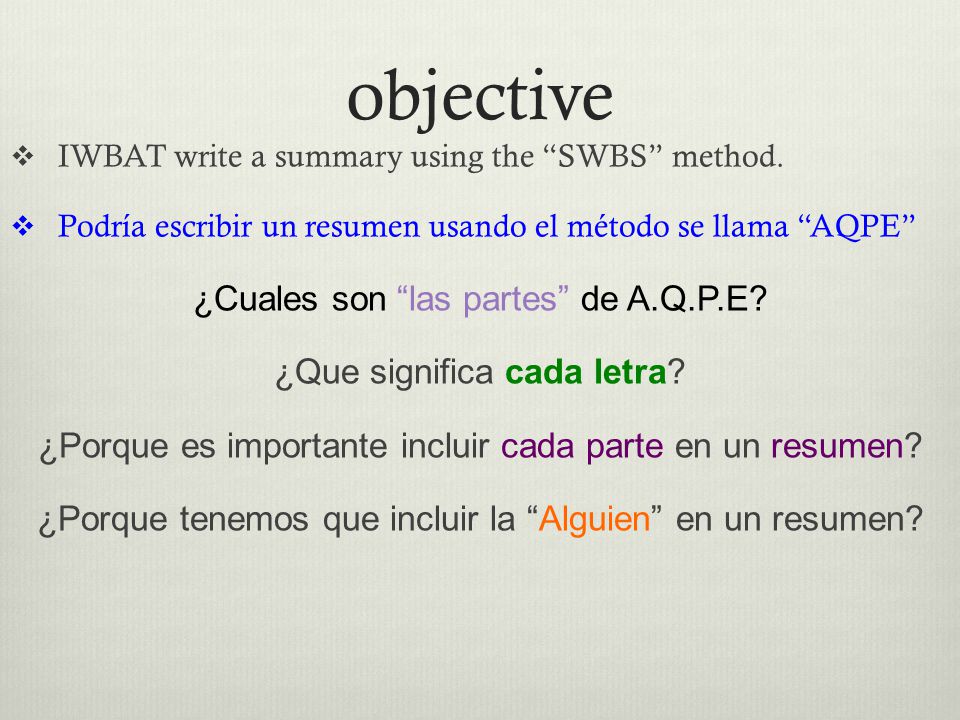 objective

❖ IWBAT write a summary using the “SWBS” method.

❖ Podría escribir un resumen usando el método se llama “AQPE”

¿Cuales son “las partes” de A.Q.P.E?

¿Que significa cada letra?

¿Porque es importante incluir cada parte en un resumen?

¿Porque tenemos que incluir la “Alguien” en un resumen?